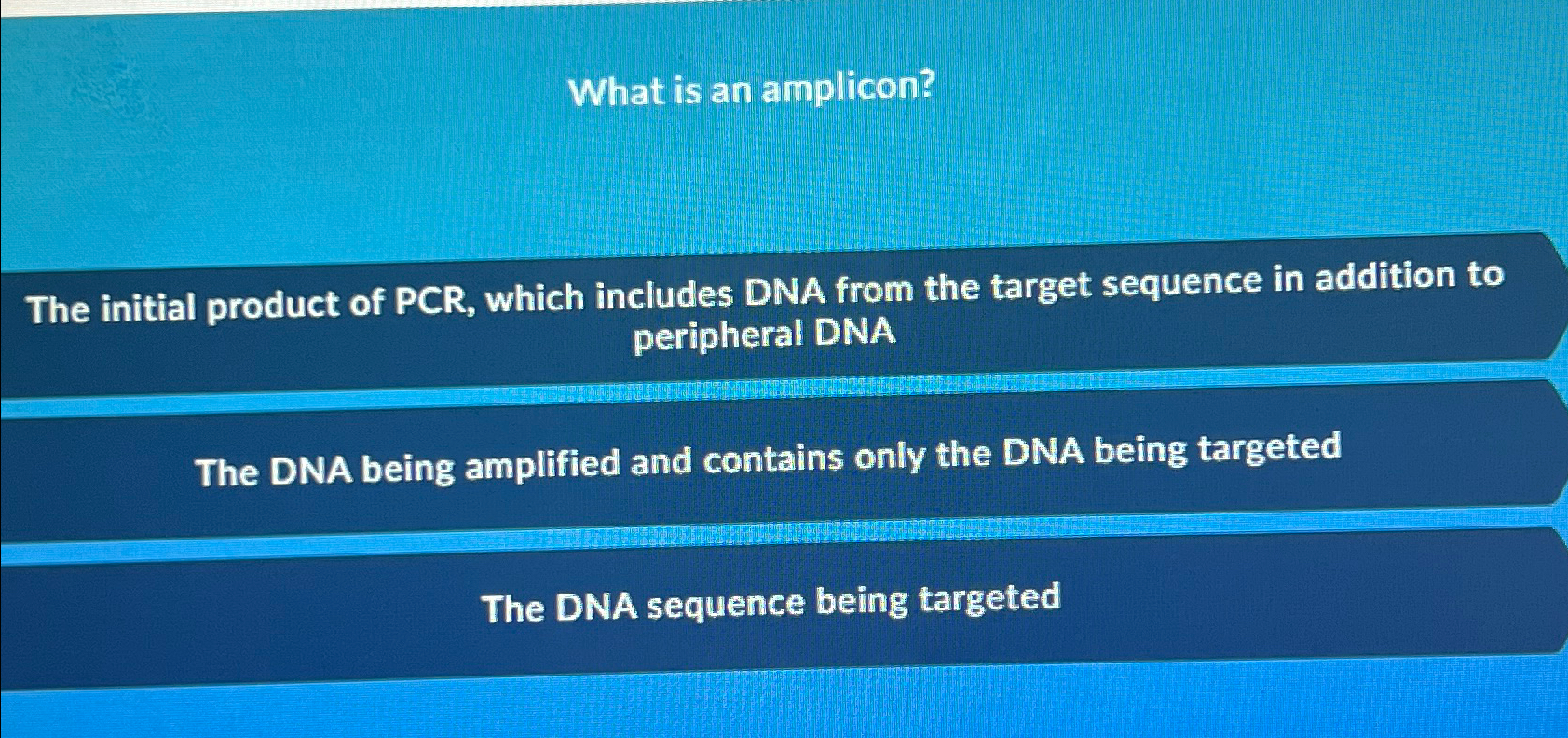 What is an amplicon?

The initial product of PCR, which includes DNA from the target sequence in addition to peripheral DNA

The DNA being amplified and contains only the DNA being targeted

The DNA sequence being targeted